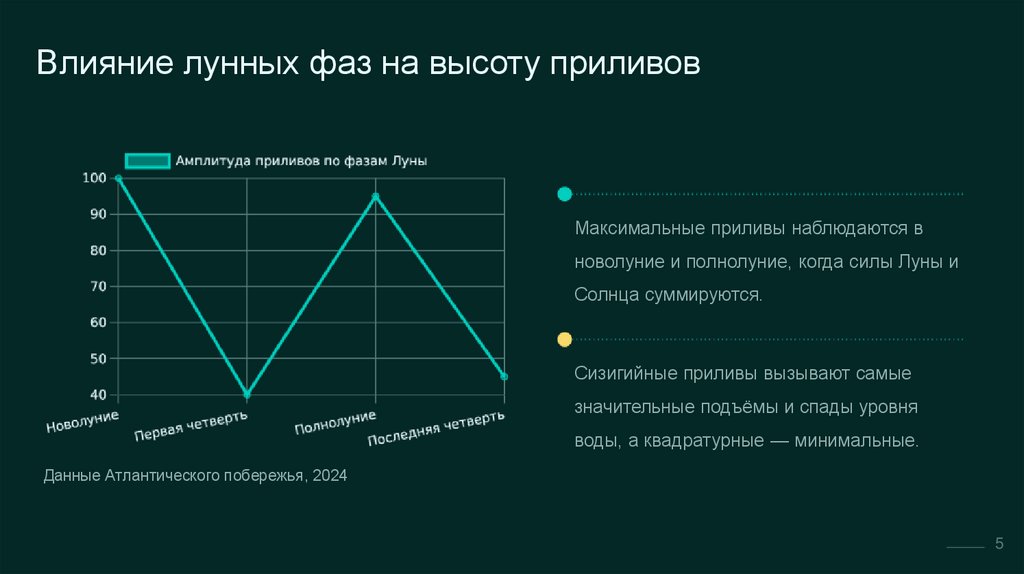 Влияние лунных фаз на высоту приливов

Амплитуда приливов по фазам Луны

100
90
80
70
60
50
40

Новолуние
Первая четверть
Полнолуние
Последняя четверть

Данные Атлантического побережья, 2024

Максимальные приливы наблюдаются в новолуние и полнолуние, когда силы Луны и Солнца суммируются.

Сизигийные приливы вызывают самые значительные подъёмы и спады уровня воды, а квадратурные — минимальные.

5